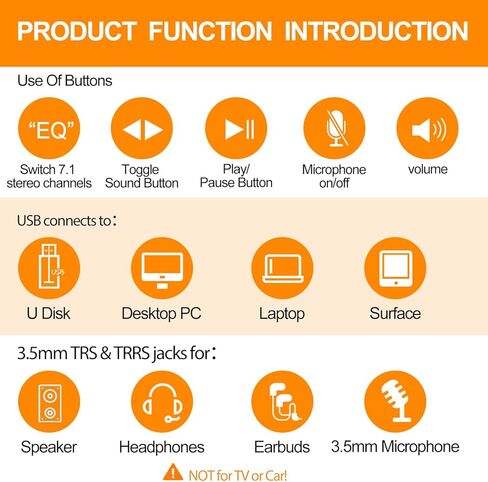 PRODUCT FUNCTION INTRODUCTION

Use Of Buttons

"EQ"

Switch 7.1 stereo channels

Toggle Sound Button

Play/ Pause Button

Microphone on/off

volume

USB connects to:

USB

U Disk

Desktop PC

Laptop

Surface

3.5mm TRS & TRRS jacks for:

Speaker

Headphones

Earbuds

3.5mm Microphone

NOT for TV or Car!